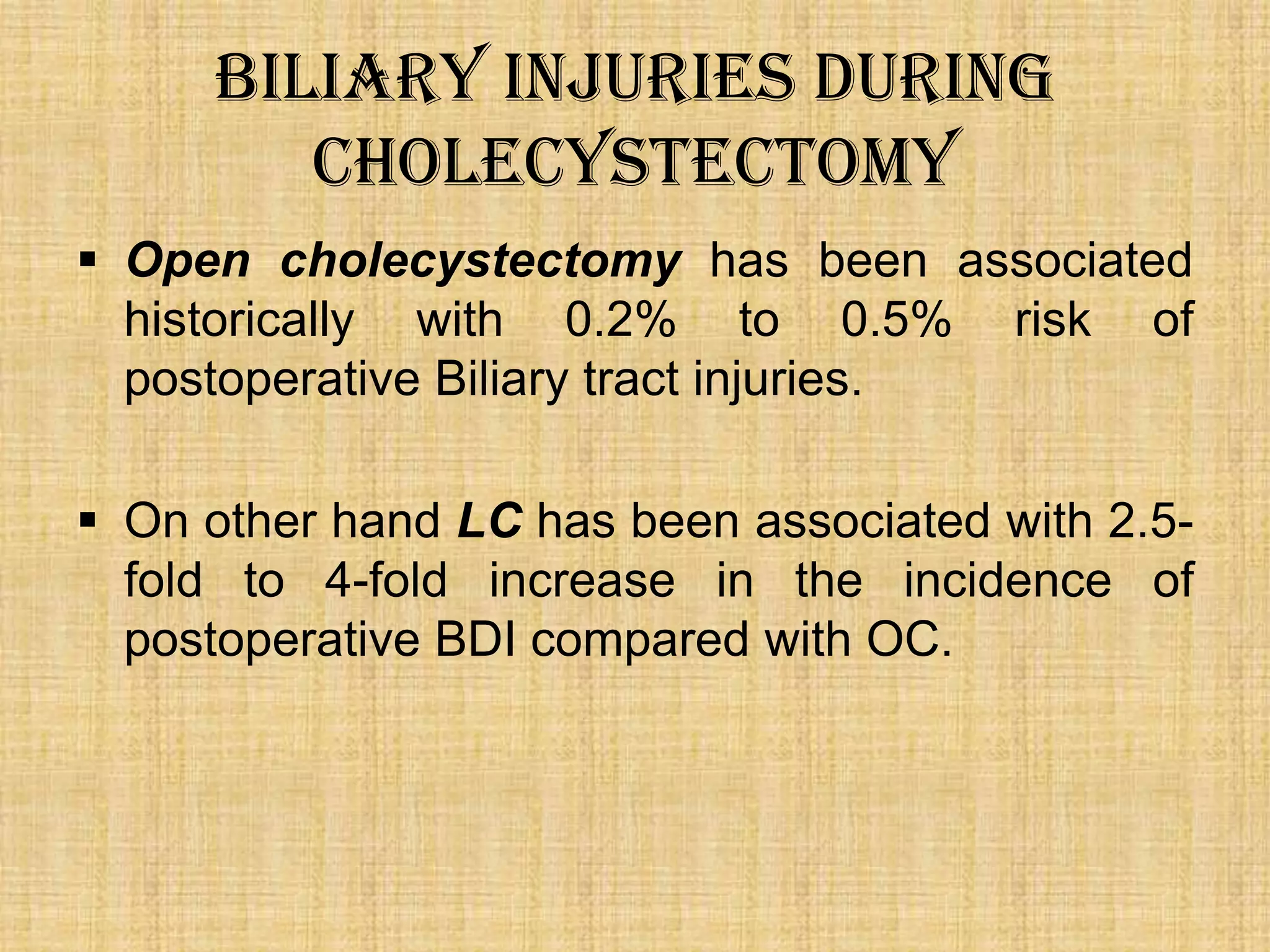 BILIARY INJURIES DURING CHOLECYSTECTOMY

▪ Open cholecystectomy has been associated historically with 0.2% to 0.5% risk of postoperative Biliary tract injuries.

▪ On other hand LC has been associated with 2.5-fold to 4-fold increase in the incidence of postoperative BDI compared with OC.